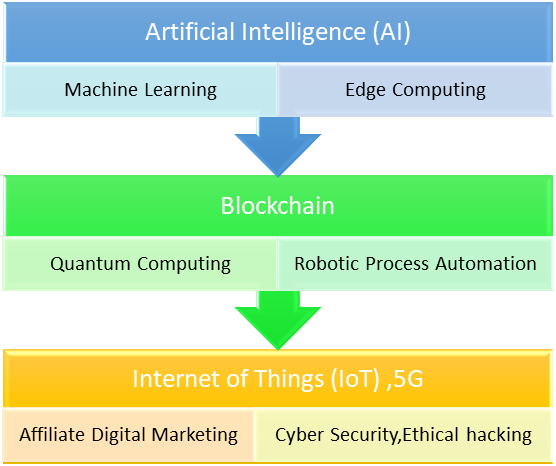 Artificial Intelligence (AI)

Machine Learning

Edge Computing

Blockchain

Quantum Computing

Robotic Process Automation

Internet of Things (IoT) ,5G

Affiliate Digital Marketing

Cyber Security,Ethical hacking